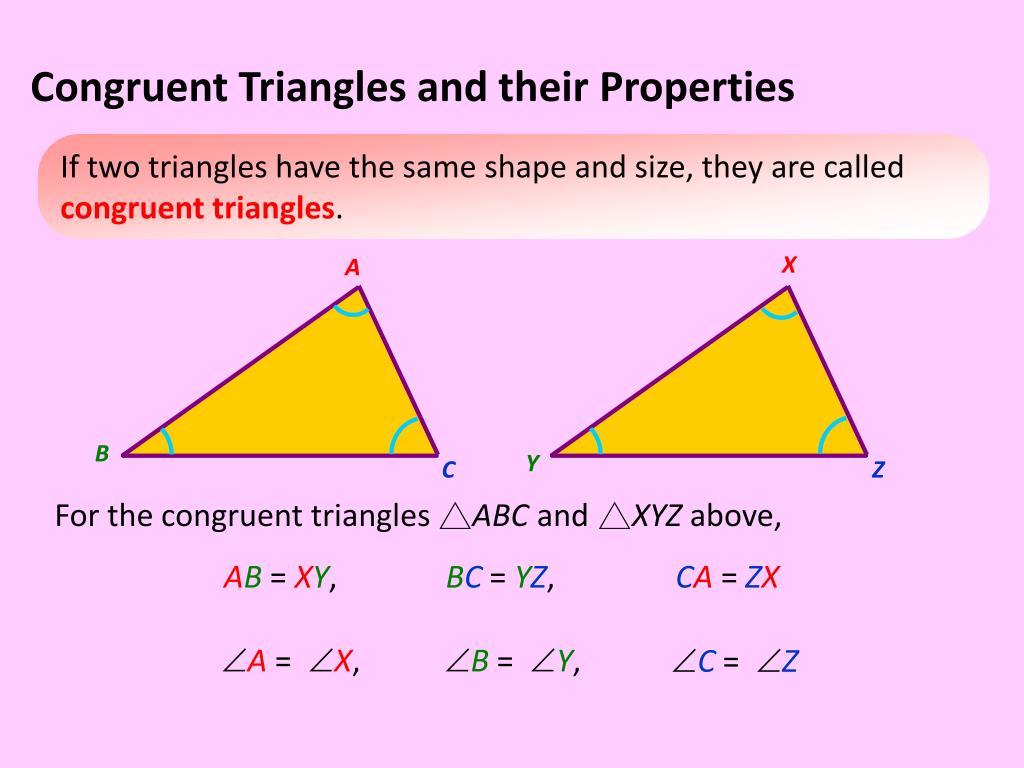 Congruent Triangles and their Properties

If two triangles have the same shape and size, they are called congruent triangles.

A

B

C

X

Y

Z

For the congruent triangles $\triangle ABC$ and $\triangle XYZ$ above,

$AB = XY$, $BC = YZ$, $CA = ZX$

$\angle A = \angle X$, $\angle B = \angle Y$, $\angle C = \angle Z$